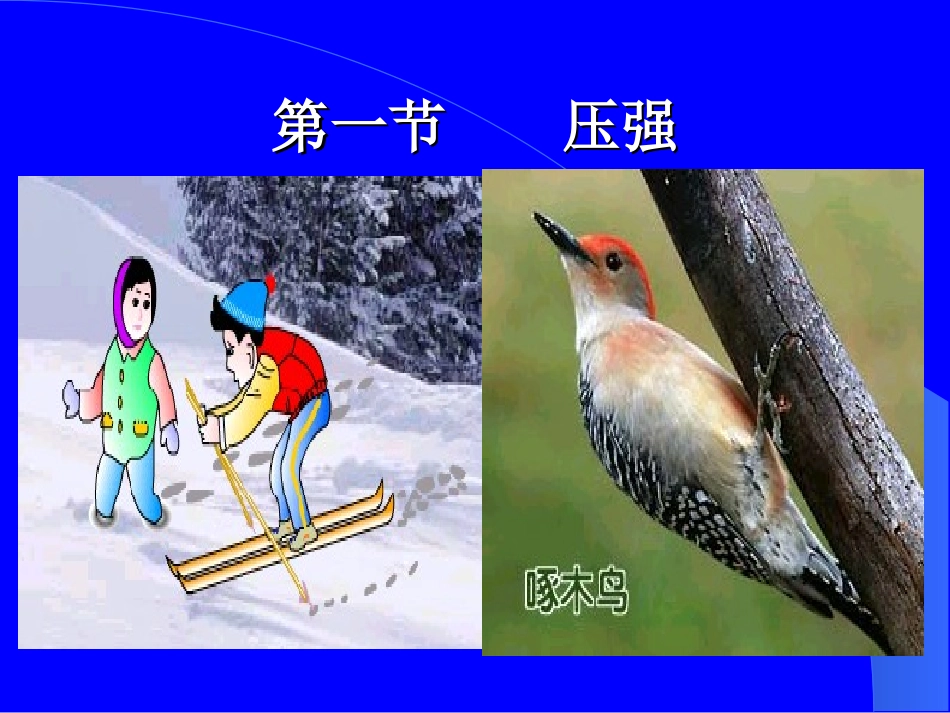 第一节　压强

啄木鸟